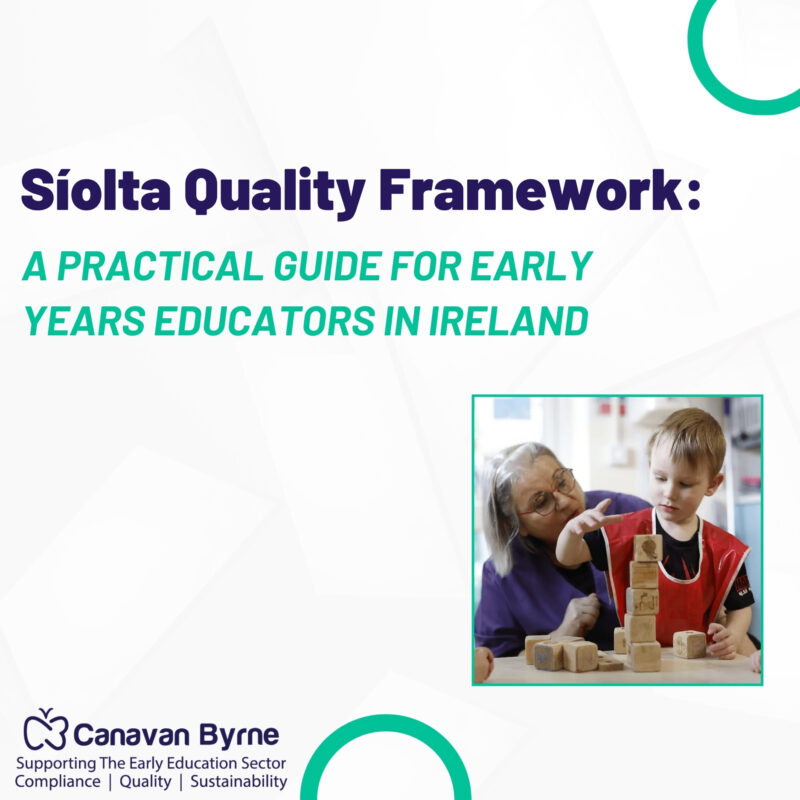 Síolta Quality Framework:

A PRACTICAL GUIDE FOR EARLY YEARS EDUCATORS IN IRELAND

Canavan Byrne
Supporting The Early Education Sector
Compliance | Quality | Sustainability